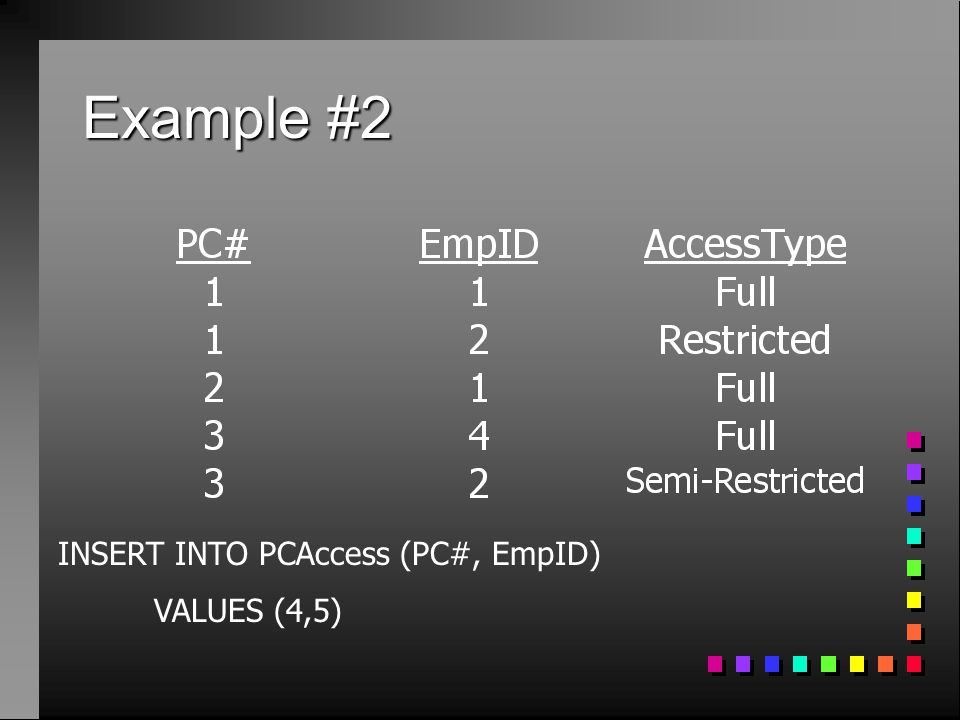 Example #2

| PC# | EmpID | AccessType |
|---|---|---|
| 1 | 1 | Full |
| 1 | 2 | Restricted |
| 2 | 1 | Full |
| 3 | 4 | Full |
| 3 | 2 | Semi-Restricted |

INSERT INTO PCAccess (PC#, EmpID)

VALUES (4,5)